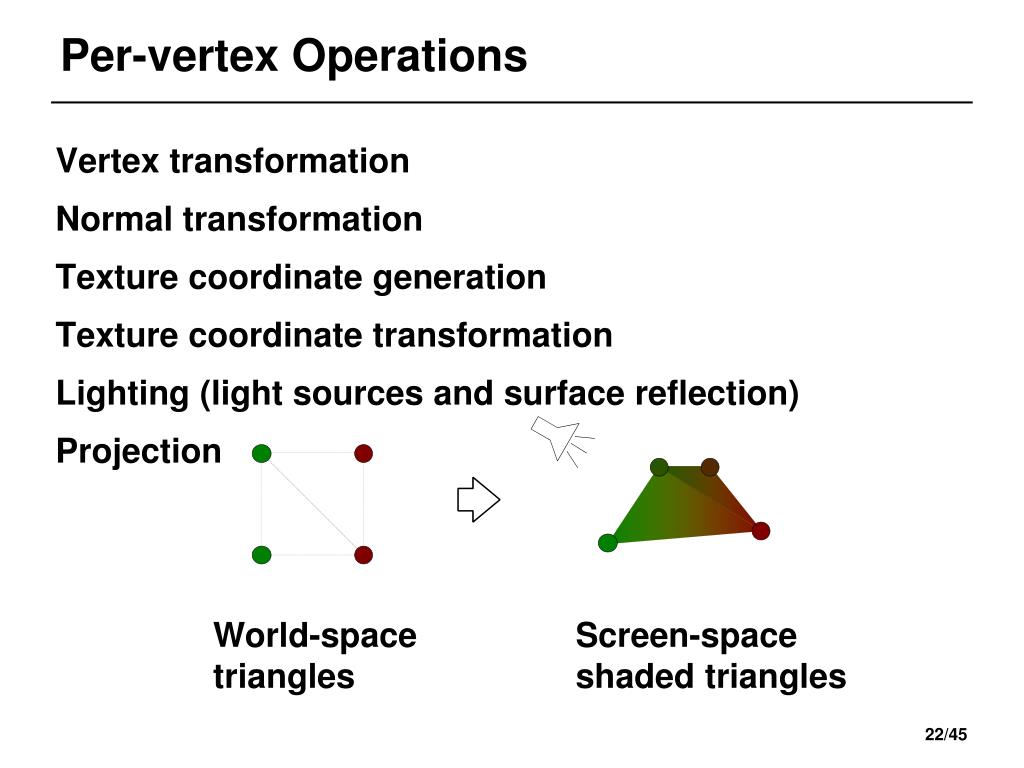 Per-vertex Operations

Vertex transformation

Normal transformation

Texture coordinate generation

Texture coordinate transformation

Lighting (light sources and surface reflection)

Projection

World-space triangles

Screen-space shaded triangles

22/45